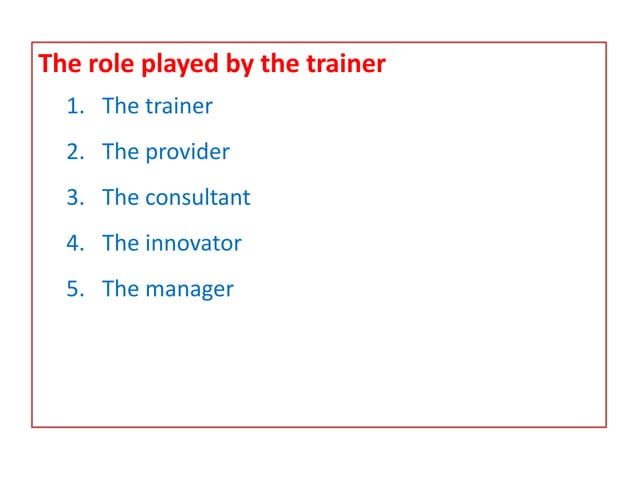 The role played by the trainer

1. The trainer
2. The provider
3. The consultant
4. The innovator
5. The manager